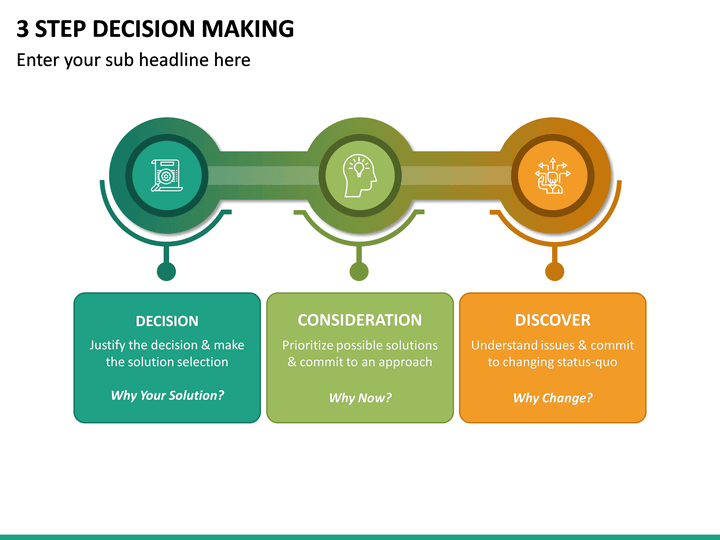 3 STEP DECISION MAKING

Enter your sub headline here

DECISION

Justify the decision & make the solution selection

Why Your Solution?

CONSIDERATION

Prioritize possible solutions & commit to an approach

Why Now?

DISCOVER

Understand issues & commit to changing status-quo

Why Change?